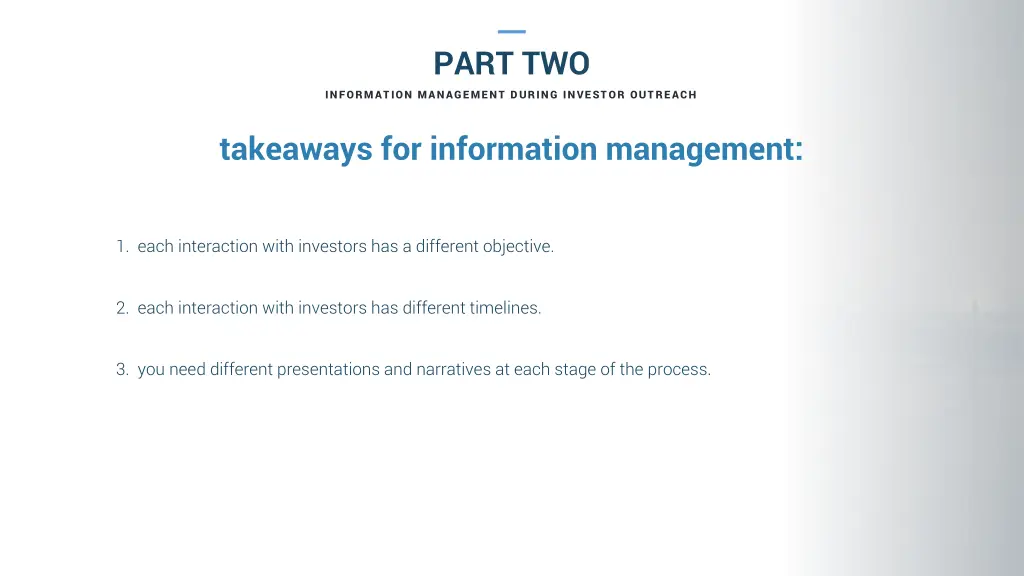 PART TWO

INFORMATION MANAGEMENT DURING INVESTOR OUTREACH

takeaways for information management:

1. each interaction with investors has a different objective.

2. each interaction with investors has different timelines.

3. you need different presentations and narratives at each stage of the process.